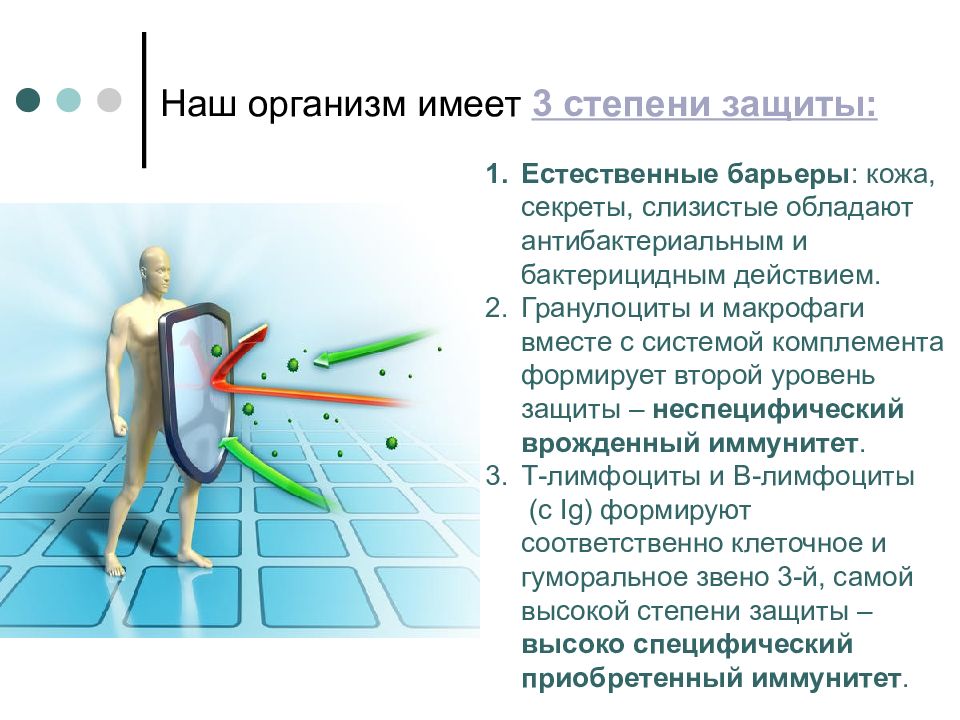 Наш организм имеет 3 степени защиты:

1. Естественные барьеры: кожа, секреты, слизистые обладают антибактериальным и бактерицидным действием.
2. Гранулоциты и макрофаги вместе с системой комплемента формирует второй уровень защиты – неспецифический врожденный иммунитет.
3. Т-лимфоциты и В-лимфоциты (с Ig) формируют соответственно клеточное и гуморальное звено 3-й, самой высокой степени защиты – высоко специфический приобретенный иммунитет.